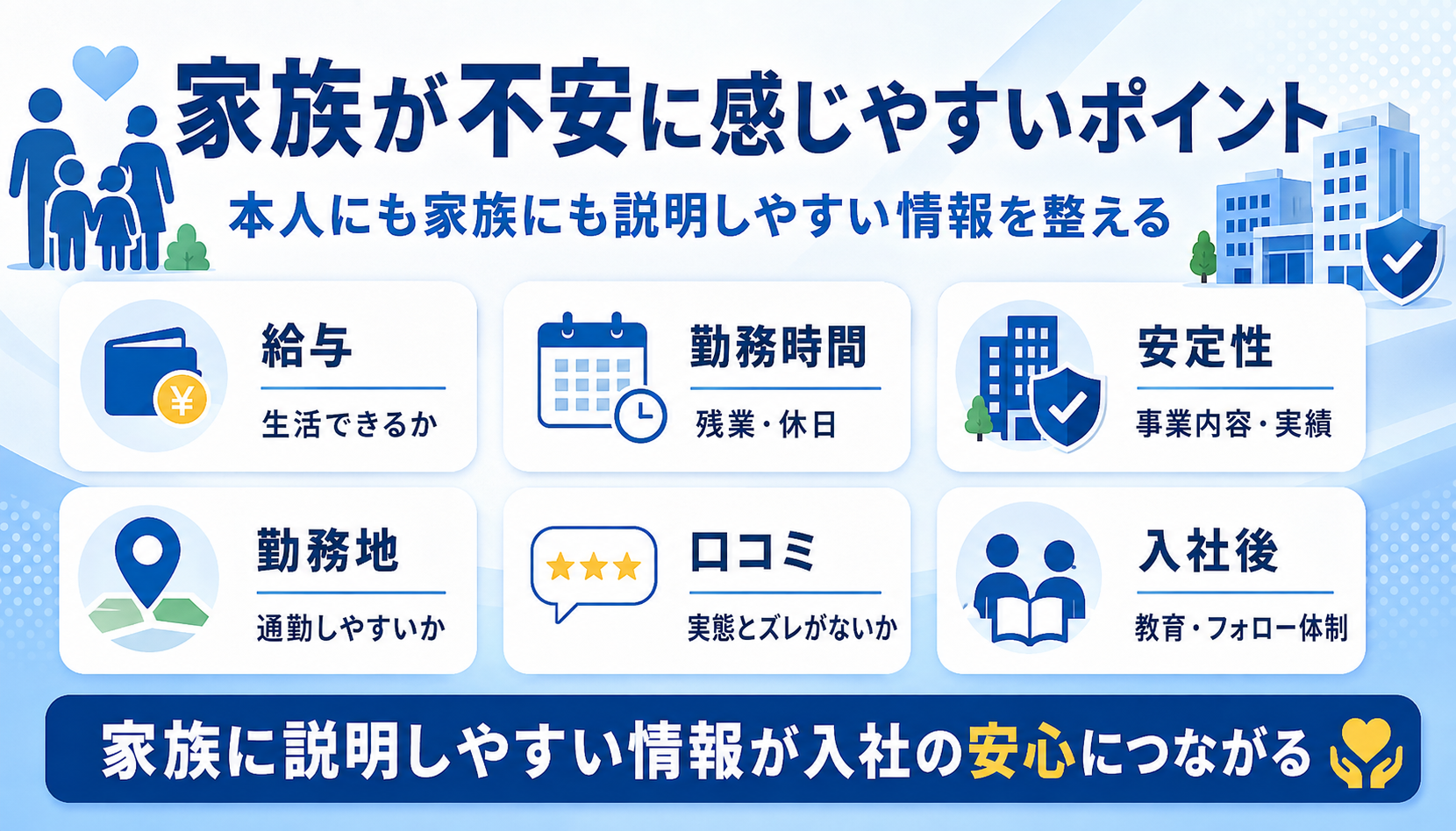 家族が不安に感じやすいポイント

本人にも家族にも説明しやすい情報を整える

給与
生活できるか

勤務時間
残業・休日

安定性
事業内容・実績

勤務地
通勤しやすいか

口コミ
実態とズレがないか

入社後
教育・フォロー体制

家族に説明しやすい情報が入社の安心につながる